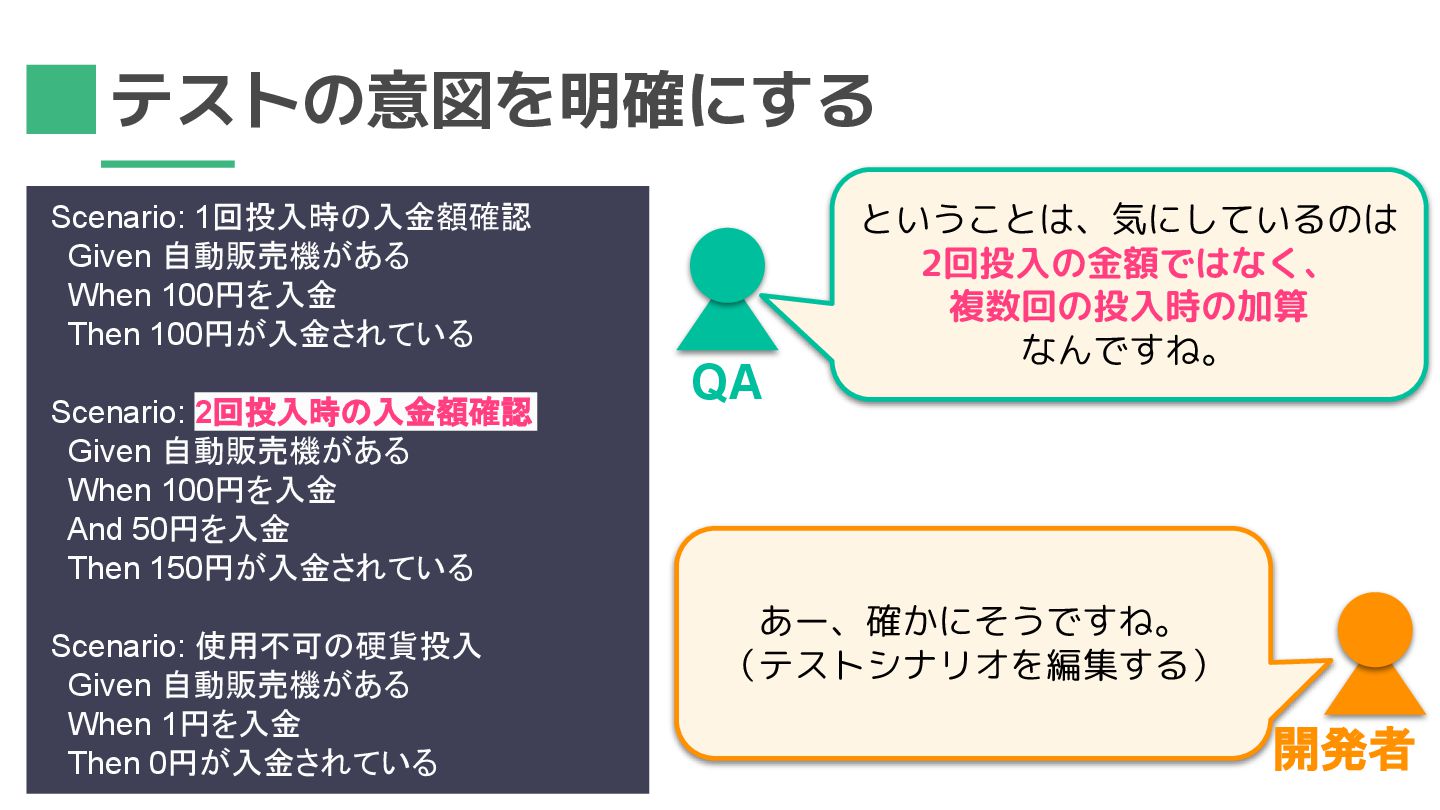 テストの意図を明確にする

Scenario: 1回投入時の入金額確認
Given 自動販売機がある
When 100円を入金
Then 100円が入金されている

Scenario: 2回投入時の入金額確認
Given 自動販売機がある
When 100円を入金
And 50円を入金
Then 150円が入金されている

Scenario: 使用不可の硬貨投入
Given 自動販売機がある
When 1円を入金
Then 0円が入金されている

QA

ということは、気にしているのは
2回投入の金額ではなく、
複数回の投入時の加算
なんですね。

あー、確かにそうですね。
（テストシナリオを編集する）

開発者